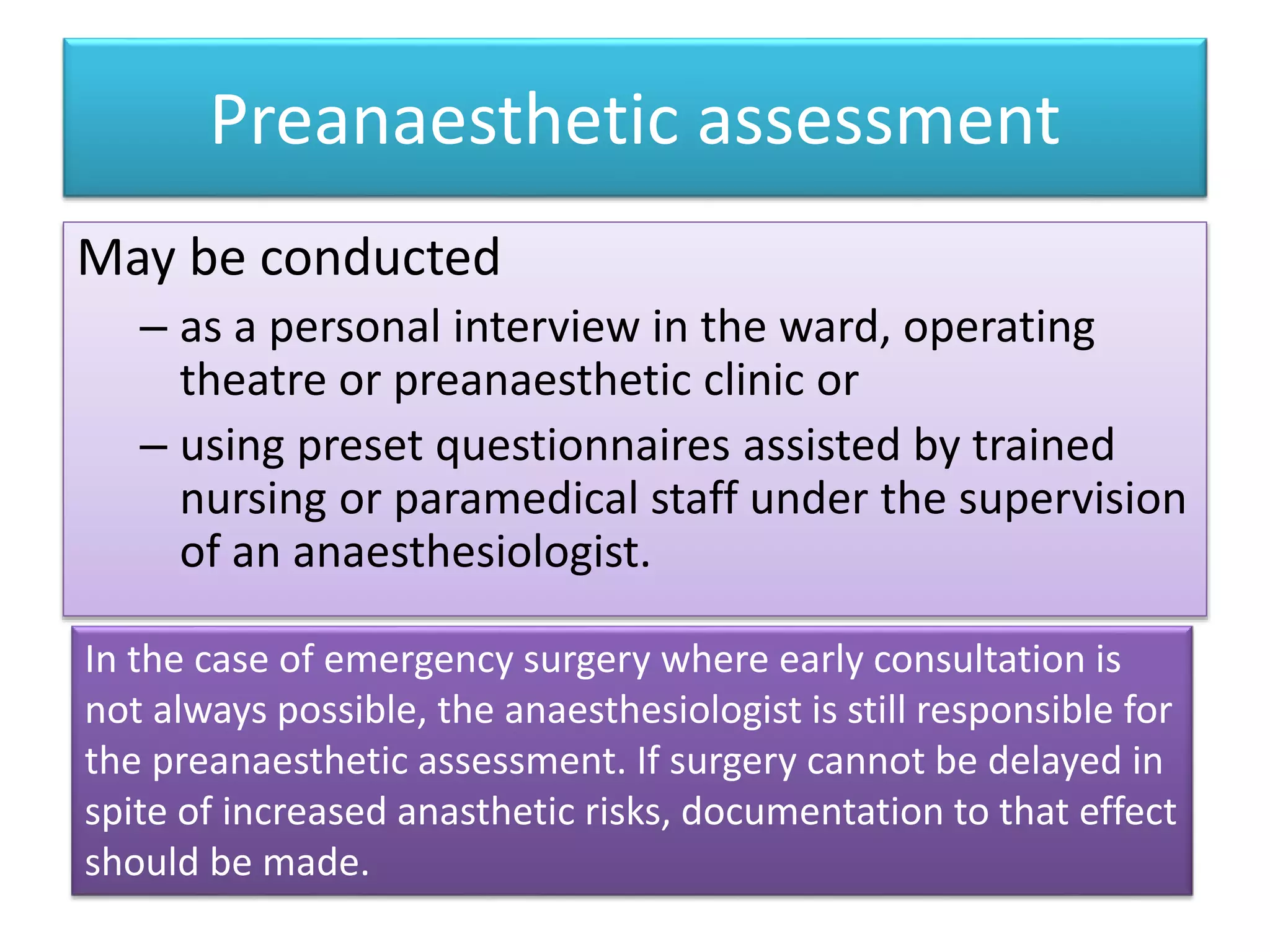 Preanaesthetic assessment

May be conducted

– as a personal interview in the ward, operating theatre or preanaesthetic clinic or

– using preset questionnaires assisted by trained nursing or paramedical staff under the supervision of an anaesthesiologist.

In the case of emergency surgery where early consultation is not always possible, the anaesthesiologist is still responsible for the preanaesthetic assessment. If surgery cannot be delayed in spite of increased anasthetic risks, documentation to that effect should be made.